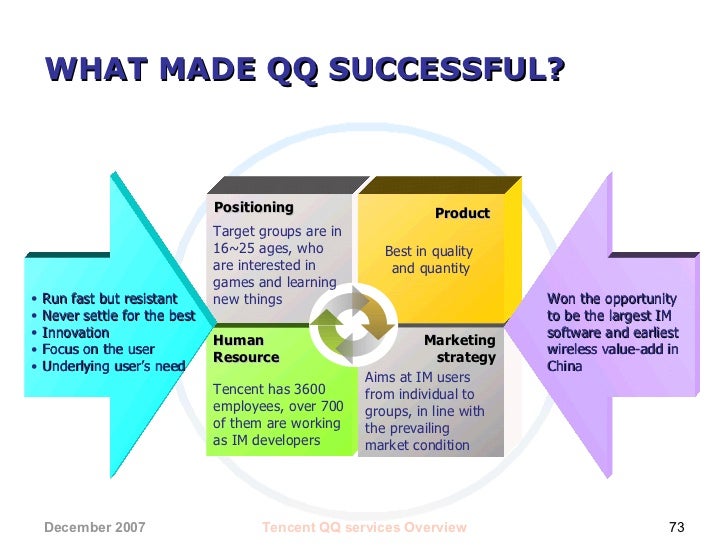 WHAT MADE QQ SUCCESSFUL?

• Run fast but resistant
• Never settle for the best
• Innovation
• Focus on the user
• Underlying user's need

Positioning

Target groups are in 16~25 ages, who are interested in games and learning new things

Product

Best in quality and quantity

Human Resource

Tencent has 3600 employees, over 700 of them are working as IM developers

Marketing strategy

Aims at IM users from individual to groups, in line with the prevailing market condition

Won the opportunity to be the largest IM software and earliest wireless value-add in China

December 2007

Tencent QQ services Overview

73